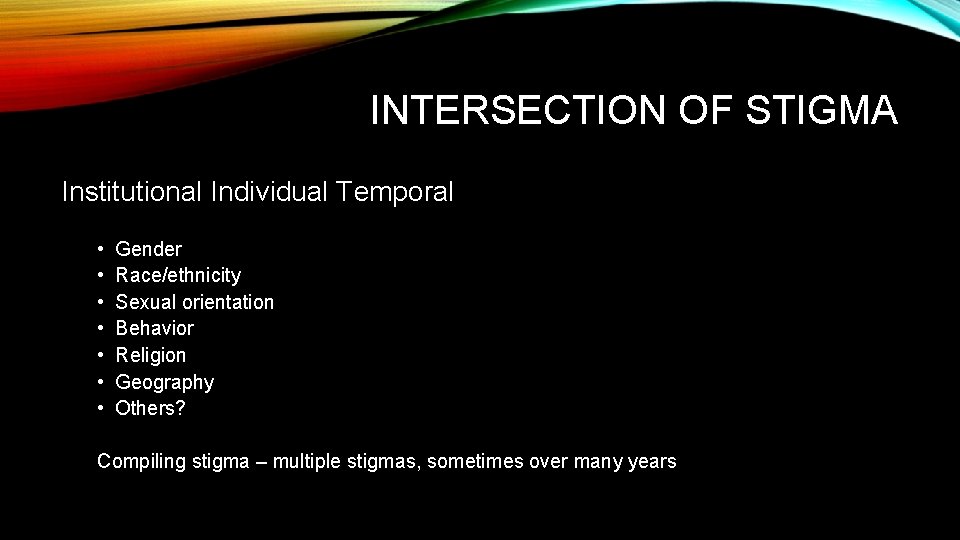 INTERSECTION OF STIGMA

Institutional Individual Temporal

• Gender
• Race/ethnicity
• Sexual orientation
• Behavior
• Religion
• Geography
• Others?

Compiling stigma – multiple stigmas, sometimes over many years